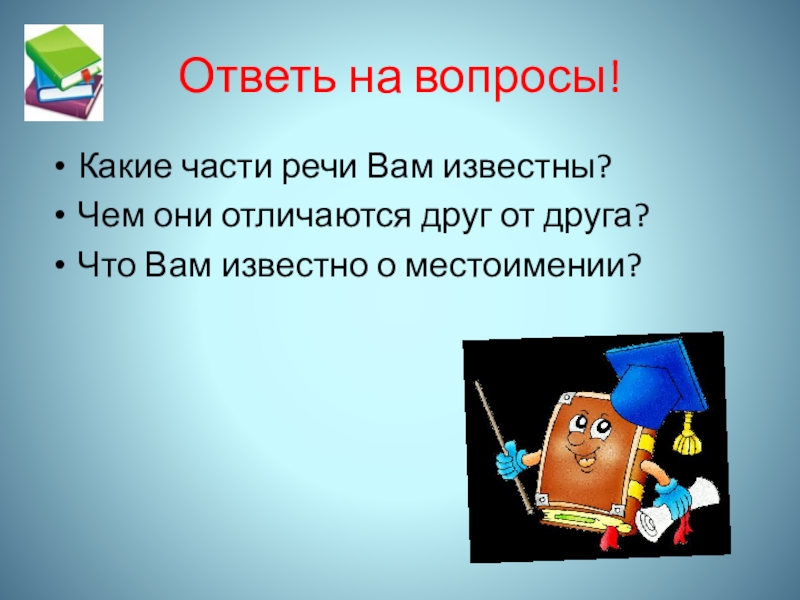 Ответь на вопросы!

• Какие части речи Вам известны?
• Чем они отличаются друг от друга?
• Что Вам известно о местоимении?